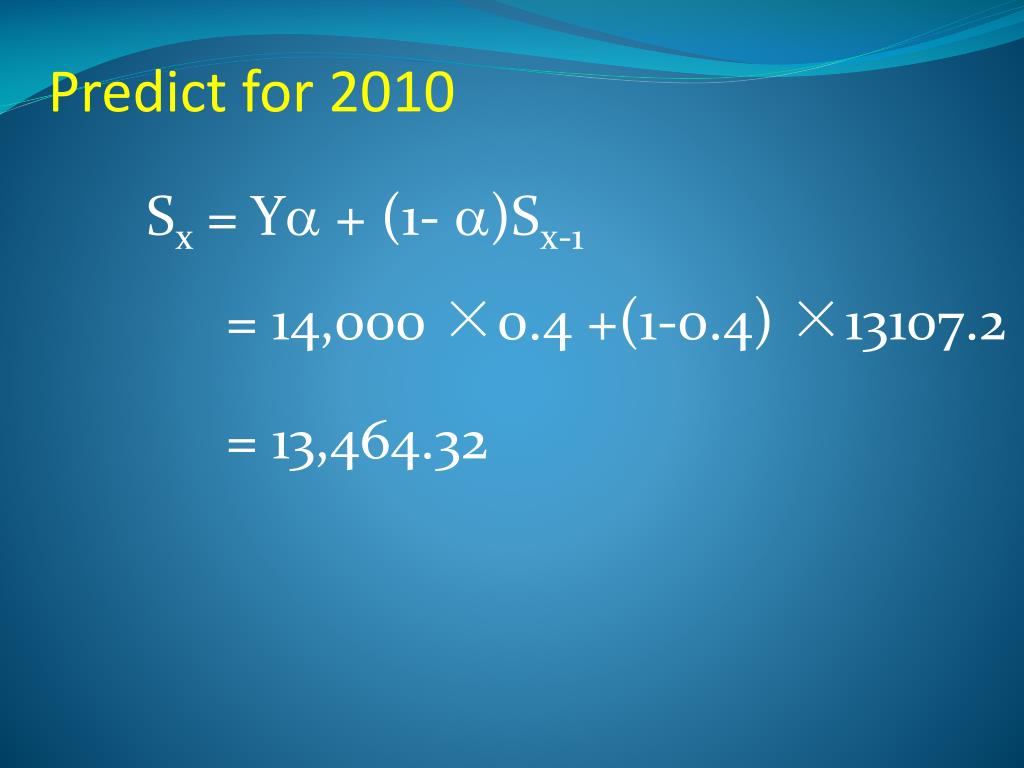 Predict for 2010

$S_x = Y\alpha + (1- \alpha)S_{x-1}$

$= 14,000 \times 0.4 +(1-0.4) \times 13107.2$

$= 13,464.32$